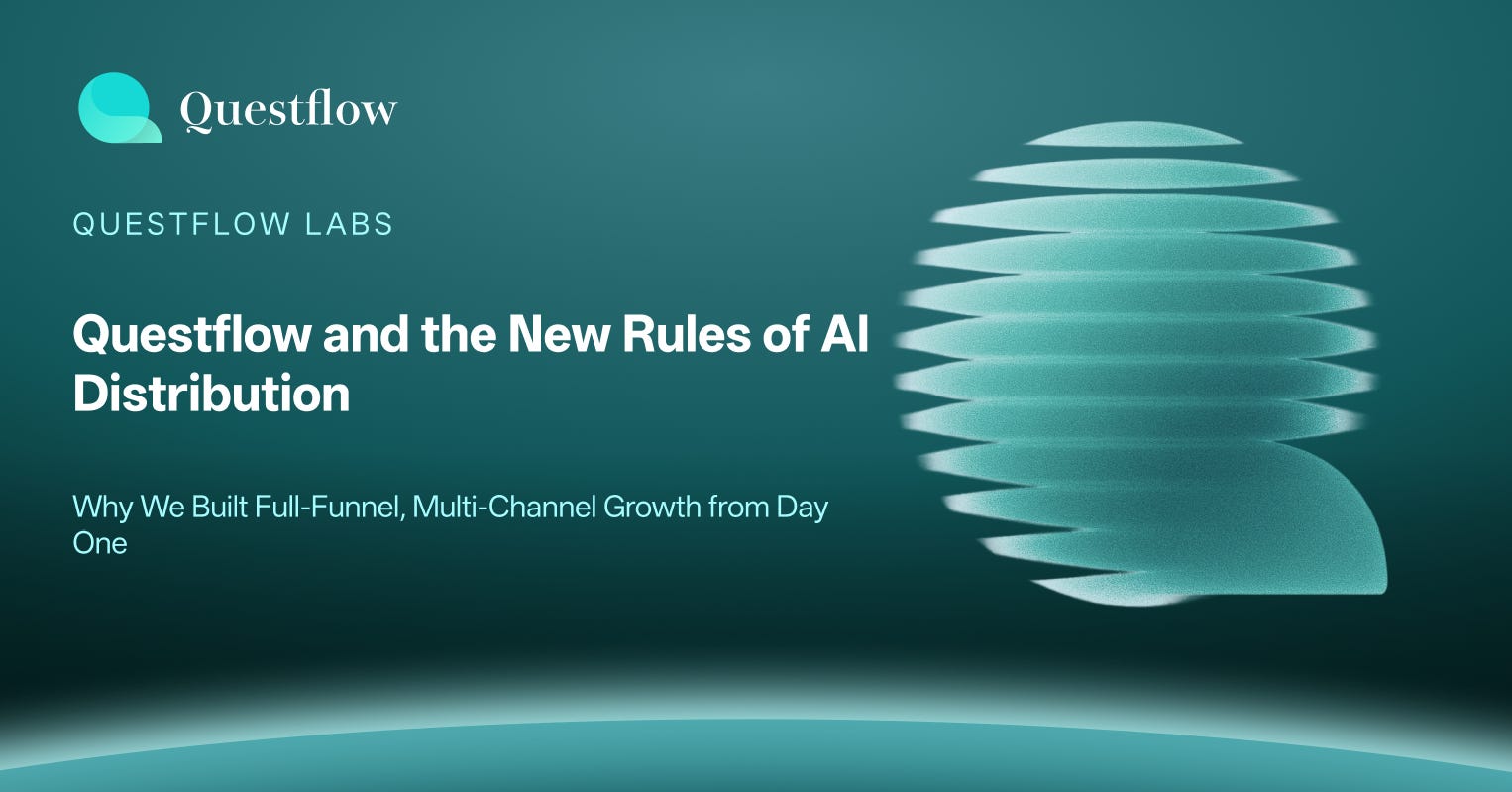 Questflow

QUESTFLOW LABS

Questflow and the New Rules of AI Distribution

Why We Built Full-Funnel, Multi-Channel Growth from Day One